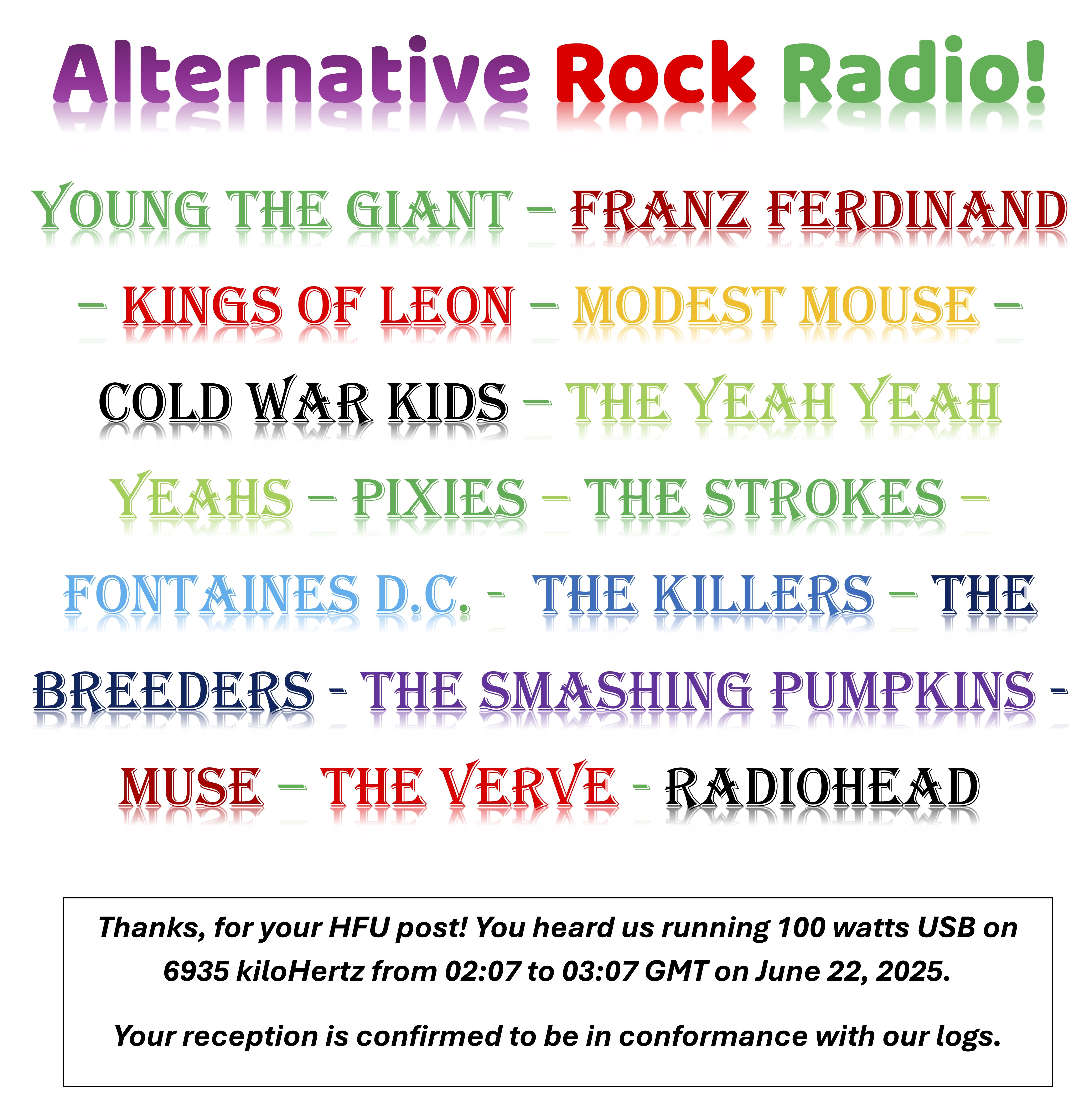 Alternative Rock Radio!

YOUNG THE GIANT – FRANZ FERDINAND – KINGS OF LEON – MODEST MOUSE – COLD WAR KIDS – THE YEAH YEAH YEAHS – PIXIES – THE STROKES – FONTAINES D.C. - THE KILLERS – THE BREEDERS - THE SMASHING PUMPKINS - MUSE – THE VERVE - RADIOHEAD

Thanks, for your HFU post! You heard us running 100 watts USB on 6935 kiloHertz from 02:07 to 03:07 GMT on June 22, 2025.

Your reception is confirmed to be in conformance with our logs.